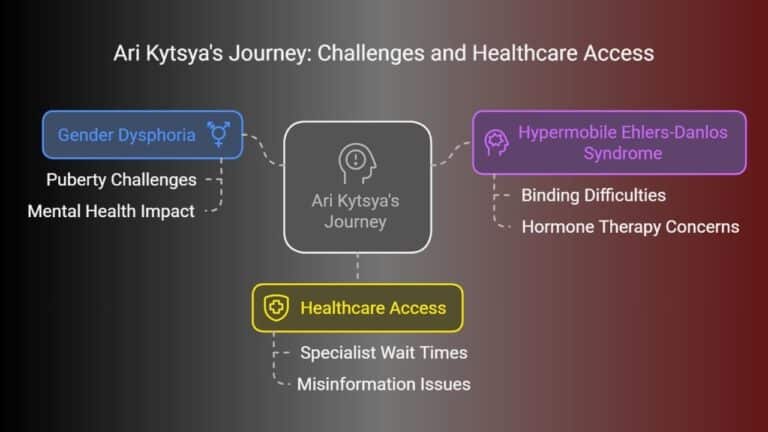 Ari Kytsya's Journey: Challenges and Healthcare Access

Gender Dysphoria

Puberty Challenges

Mental Health Impact

Ari Kytsya's Journey

Hypermobile Ehlers-Danlos Syndrome

Binding Difficulties

Hormone Therapy Concerns

Healthcare Access

Specialist Wait Times

Misinformation Issues